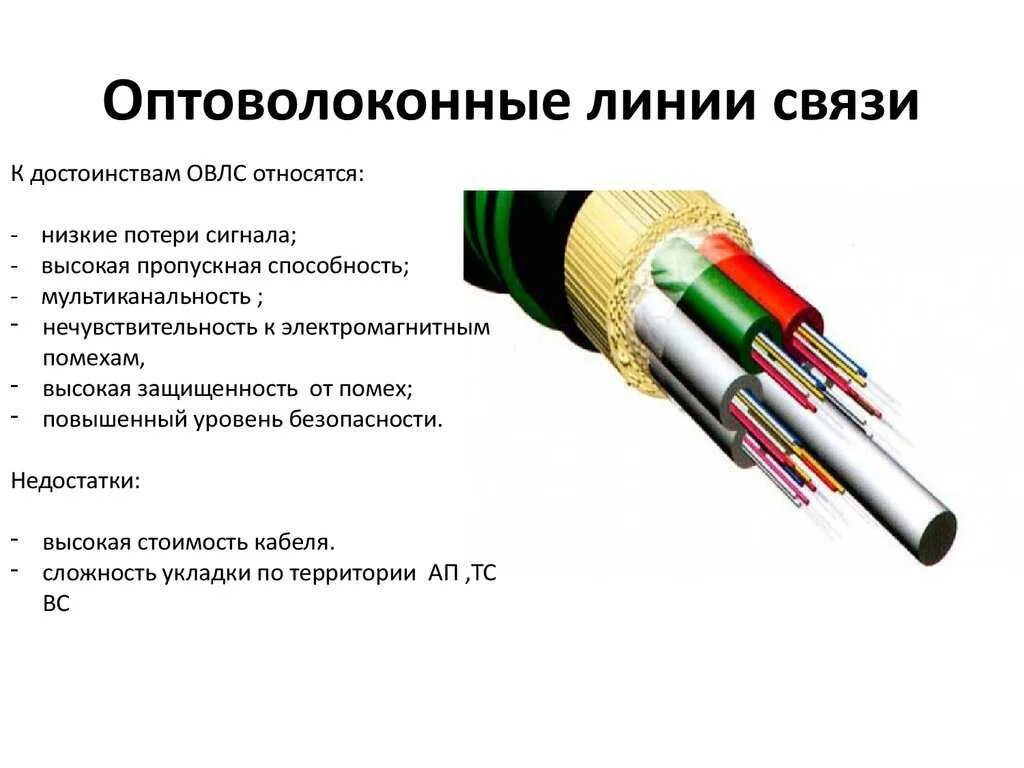 Оптоволоконные линии связи

К достоинствам ОВЛС относятся:

- низкие потери сигнала;
- высокая пропускная способность;
- мультиканальность ;
- нечувствительность к электромагнитным помехам,
- высокая защищенность от помех;
- повышенный уровень безопасности.

Недостатки:

- высокая стоимость кабеля.
- сложность укладки по территории АП ,ТС ВС